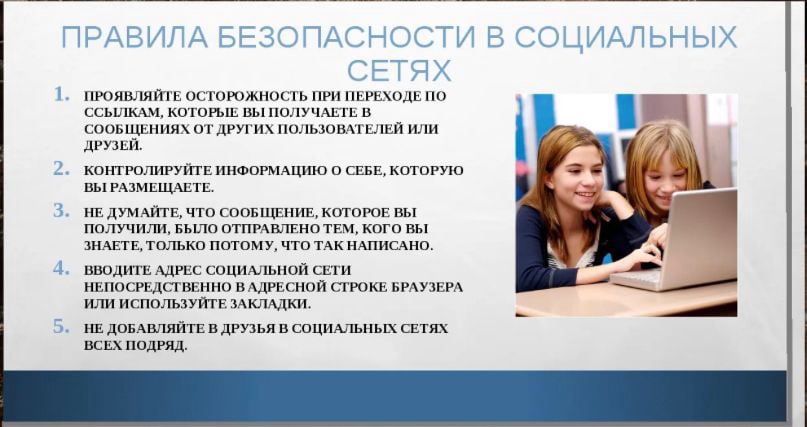 ПРАВИЛА БЕЗОПАСНОСТИ В СОЦИАЛЬНЫХ СЕТЯХ

1. ПРОЯВЛЯЙТЕ ОСТОРОЖНОСТЬ ПРИ ПЕРЕХОДЕ ПО ССЫЛКАМ, КОТОРЫЕ ВЫ ПОЛУЧАЕТЕ В СООБЩЕНИЯХ ОТ ДРУГИХ ПОЛЬЗОВАТЕЛЕЙ ИЛИ ДРУЗЕЙ.
2. КОНТРОЛИРУЙТЕ ИНФОРМАЦИЮ О СЕБЕ, КОТОРУЮ ВЫ РАЗМЕЩАЕТЕ.
3. НЕ ДУМАЙТЕ, ЧТО СООБЩЕНИЕ, КОТОРОЕ ВЫ ПОЛУЧИЛИ, БЫЛО ОТПРАВЛЕНО ТЕМ, КОГО ВЫ ЗНАЕТЕ, ТОЛЬКО ПОТОМУ, ЧТО ТАК НАПИСАНО.
4. ВВОДИТЕ АДРЕС СОЦИАЛЬНОЙ СЕТИ НЕПОСРЕДСТВЕННО В АДРЕСНОЙ СТРОКЕ БРАУЗЕРА ИЛИ ИСПОЛЬЗУЙТЕ ЗАКЛАДКИ.
5. НЕ ДОБАВЛЯЙТЕ В ДРУЗЬЯ В СОЦИАЛЬНЫХ СЕТЯХ ВСЕХ ПОДРЯД.